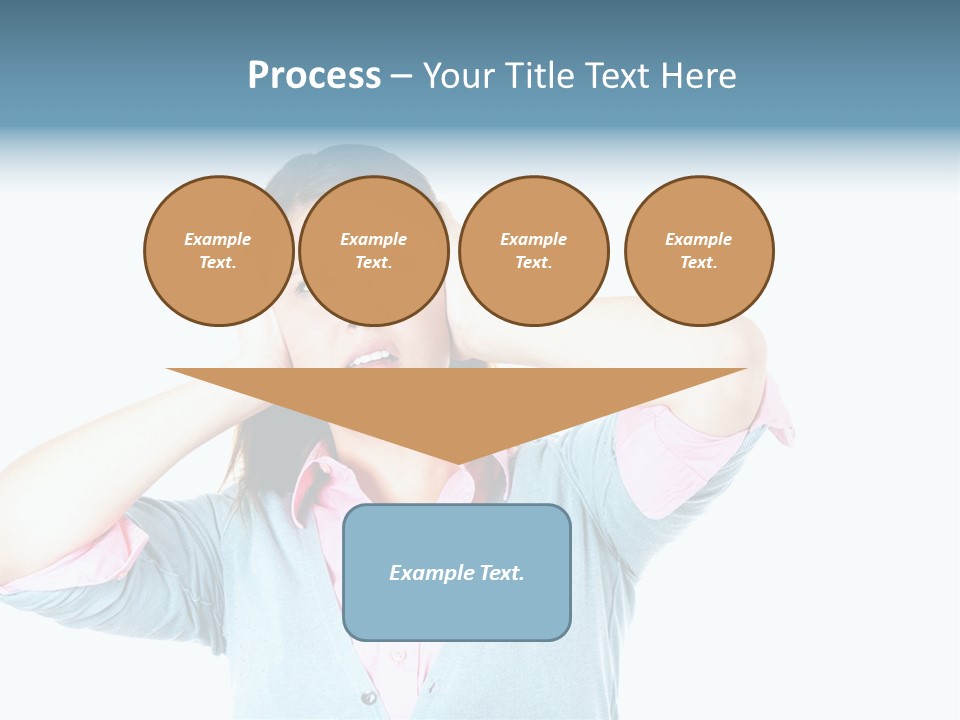 Process – Your Title Text Here

Example Text.

Example Text.

Example Text.

Example Text.

Example Text.